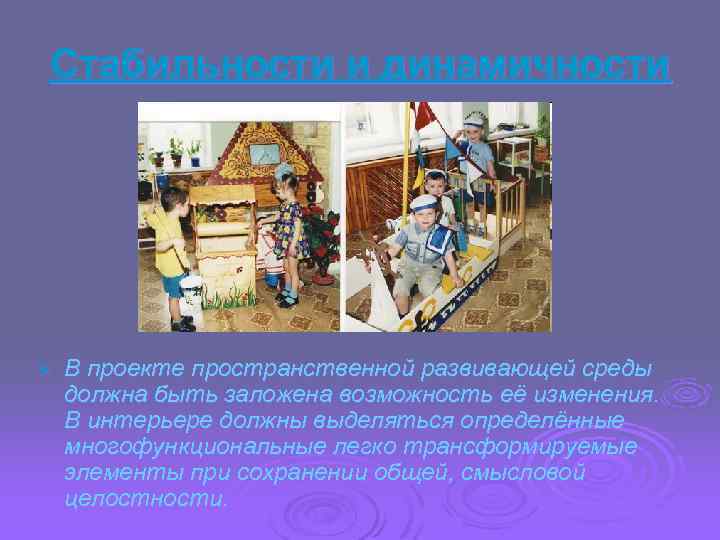 Стабильности и динамичности

В проекте пространственной развивающей среды должна быть заложена возможность её изменения. В интерьере должны выделяться определённые многофункциональные легко трансформируемые элементы при сохранении общей, смысловой целостности.